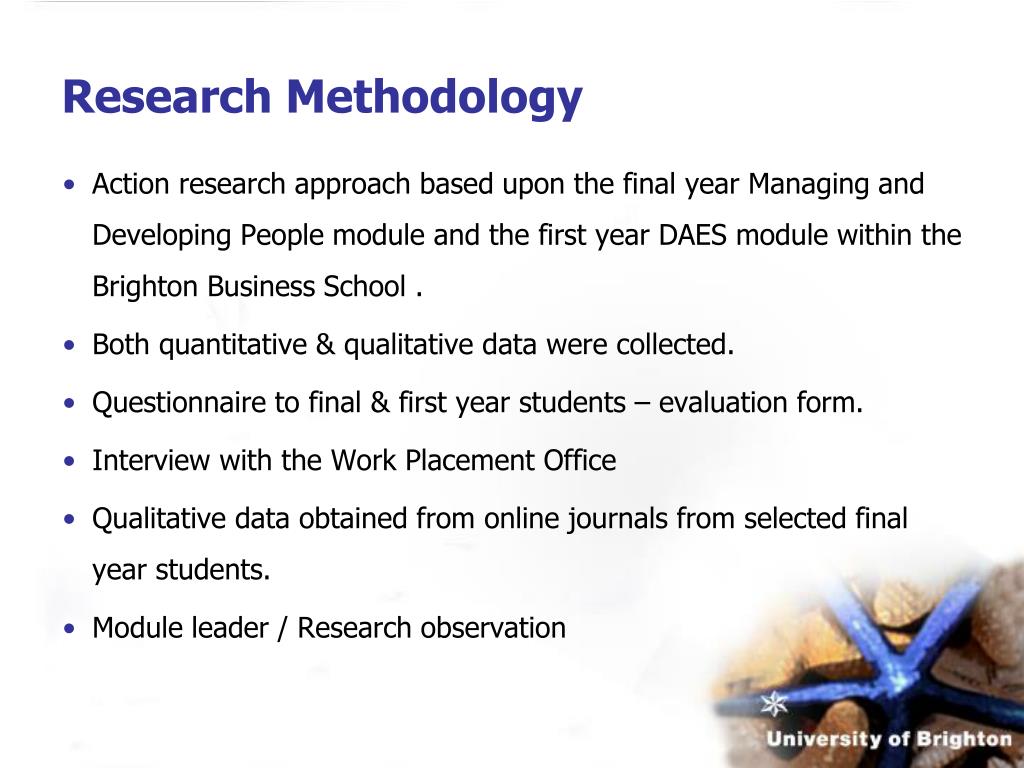 Research Methodology

• Action research approach based upon the final year Managing and Developing People module and the first year DAES module within the Brighton Business School .

• Both quantitative & qualitative data were collected.

• Questionnaire to final & first year students – evaluation form.

• Interview with the Work Placement Office

• Qualitative data obtained from online journals from selected final year students.

• Module leader / Research observation

University of Brighton